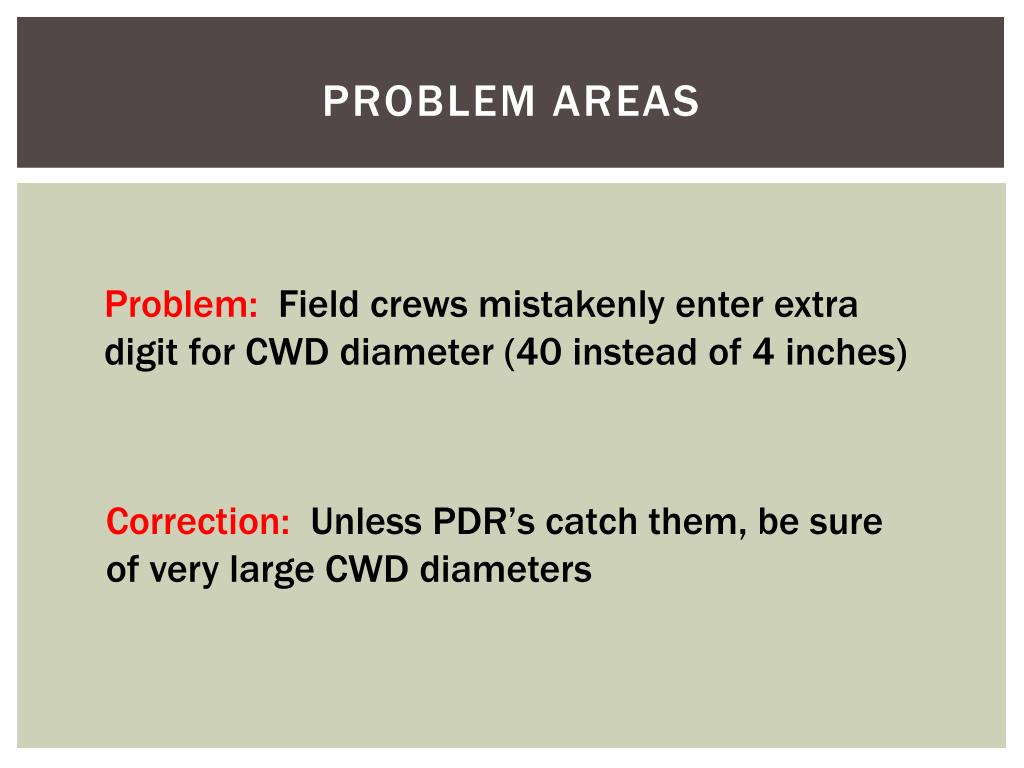 PROBLEM AREAS

Problem: Field crews mistakenly enter extra digit for CWD diameter (40 instead of 4 inches)

Correction: Unless PDR's catch them, be sure of very large CWD diameters